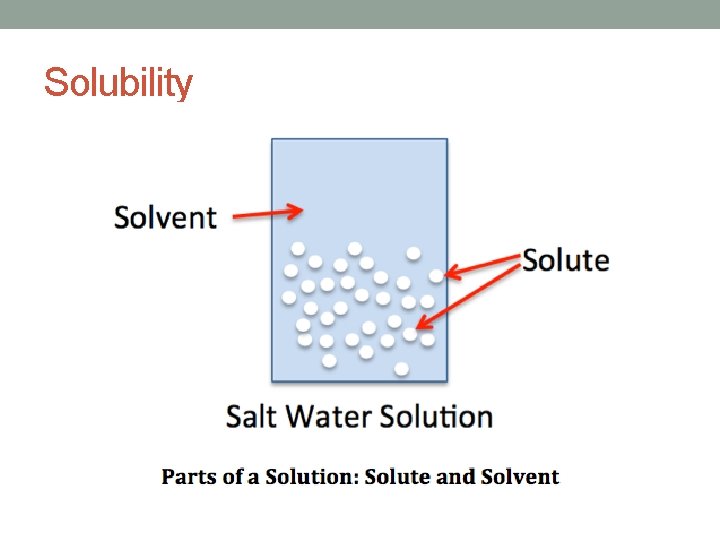 Solubility

Solvent

Solute

Salt Water Solution

Parts of a Solution: Solute and Solvent